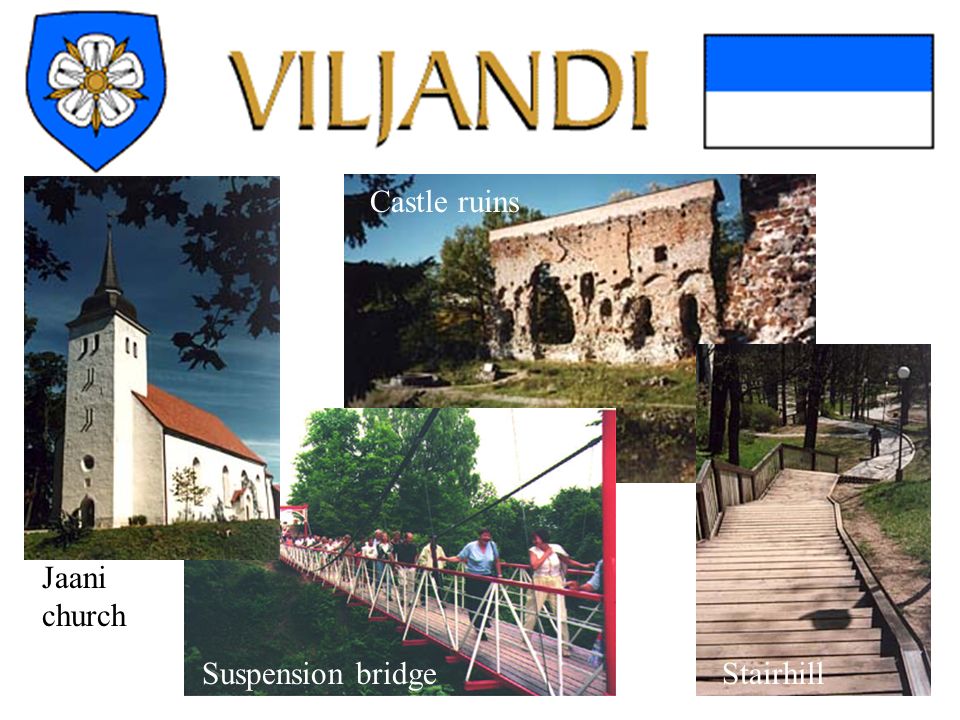 VILJANDI

Castle ruins

Jaani church

Suspension bridge

Stairhill